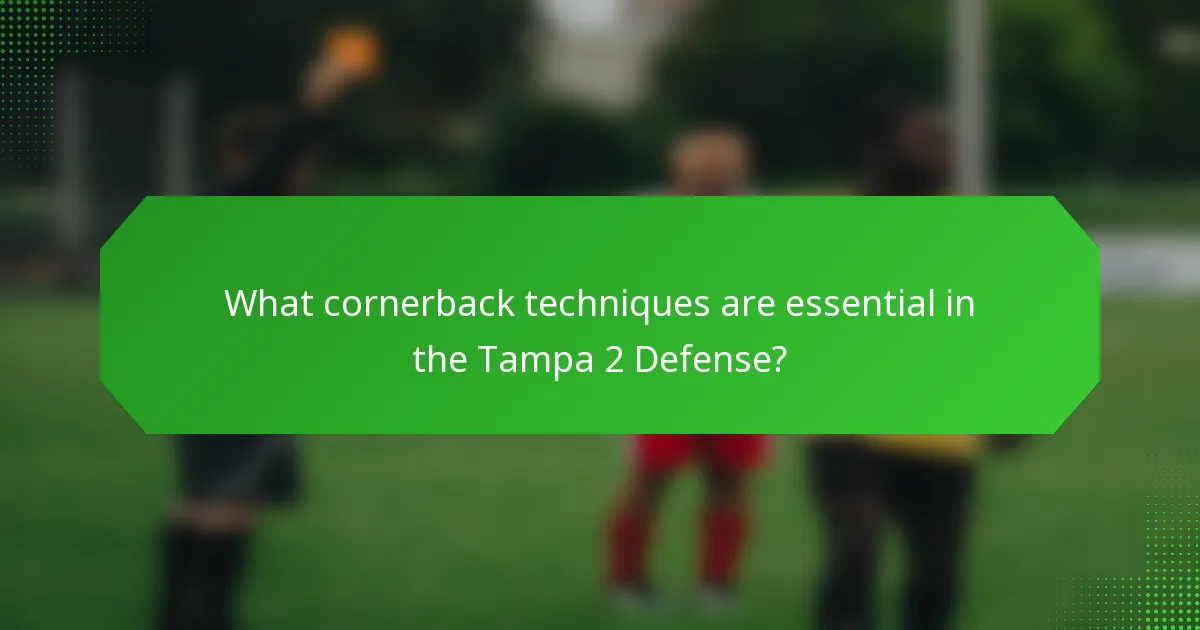 What cornerback techniques are essential in the Tampa 2 Defense?